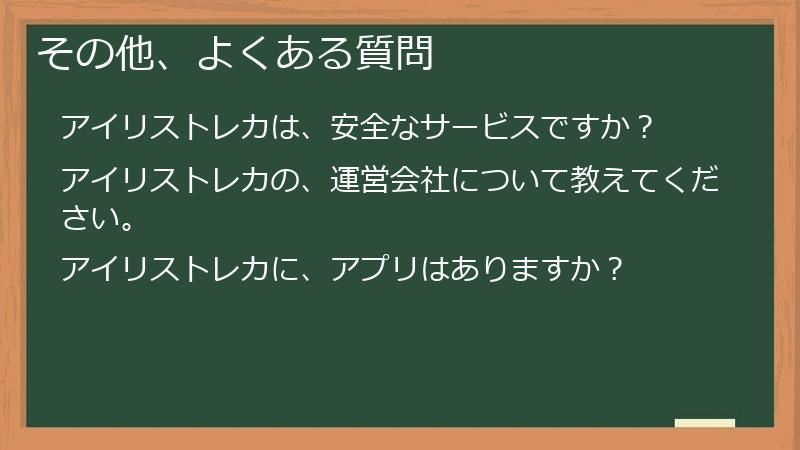 その他、よくある質問

アイリストレカは、安全なサービスですか？

アイリストレカの、運営会社について教えてください。

アイリストレカに、アプリはありますか？